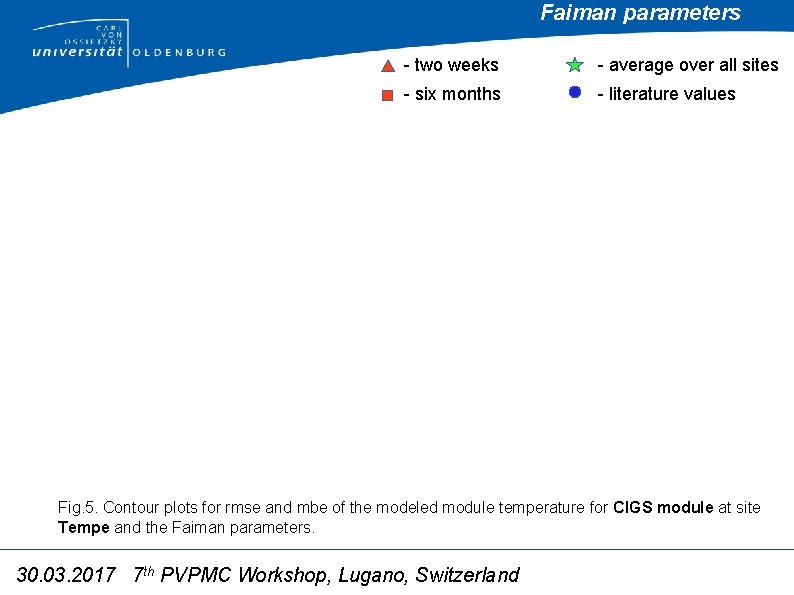 CARL VON OSSIETZKY universität OLDENBURG

Faiman parameters

- two weeks

- six months

- average over all sites

- literature values

Fig.5. Contour plots for rmse and mbe of the modeled module temperature for **CIGS module** at site **Tempe** and the Faiman parameters.

30.03.2017 7$^{th}$ PVPMC Workshop, Lugano, Switzerland